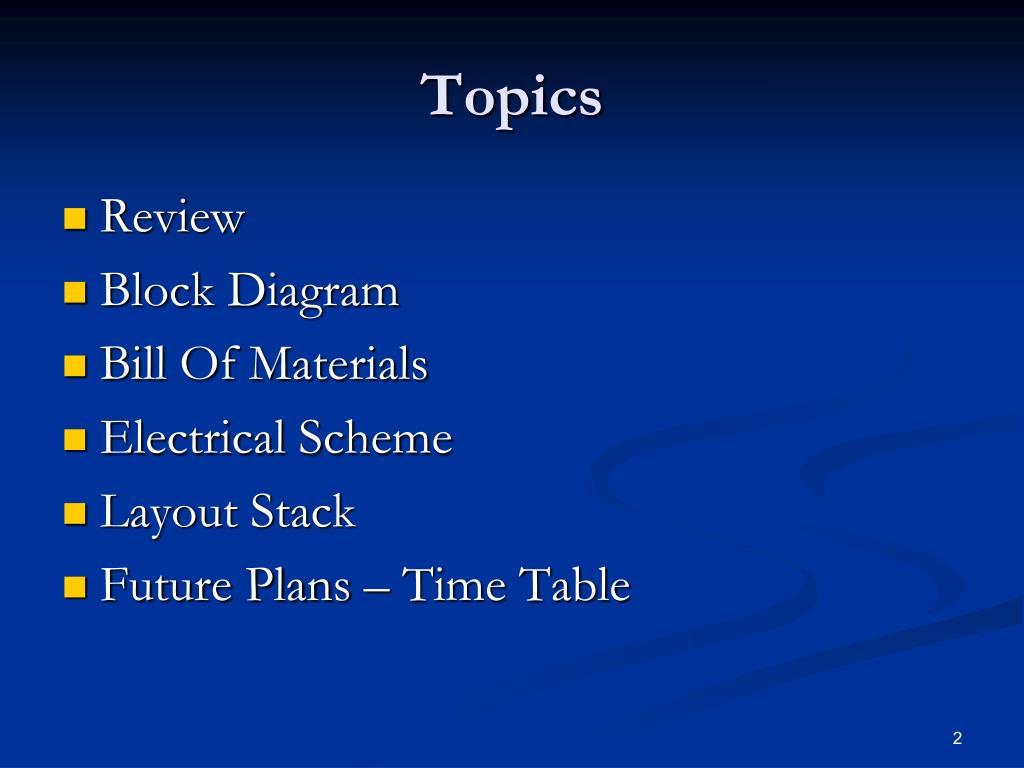 Topics

- Review
- Block Diagram
- Bill Of Materials
- Electrical Scheme
- Layout Stack
- Future Plans – Time Table

2